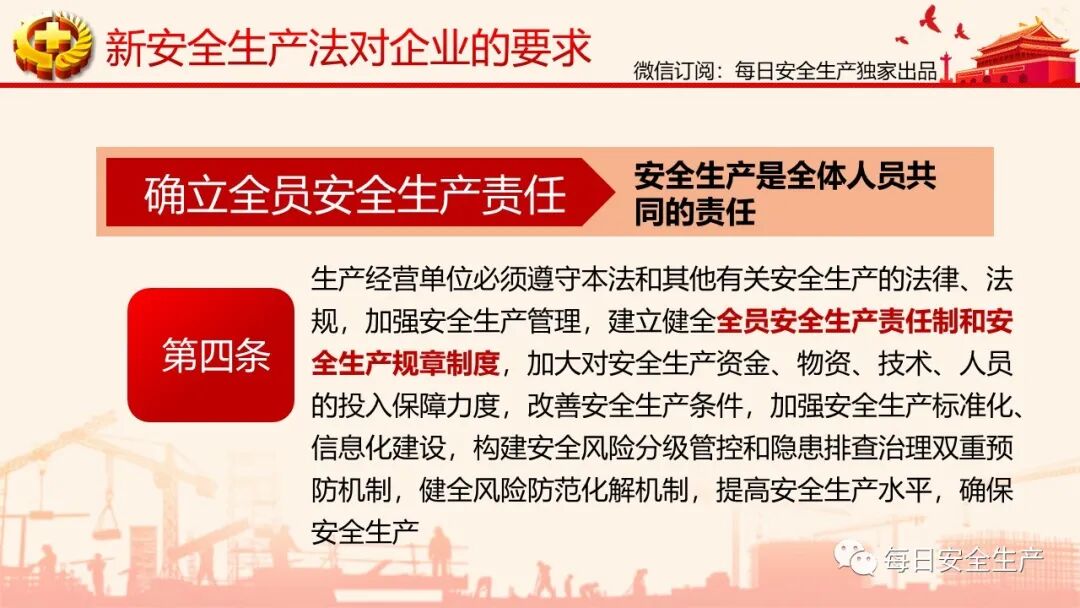 新安全生产法对企业的要求

微信订阅：每日安全生产独家出品

确立全员安全生产责任

安全生产是全体人员共同的责任

第四条

生产经营单位必须遵守本法和其他有关安全生产的法律、法规，加强安全生产管理，建立健全全员安全生产责任制和安全生产规章制度，加大对安全生产资金、物资、技术、人员的投入保障力度，改善安全生产条件，加强安全生产标准化、信息化建设，构建安全风险分级管控和隐患排查治理双重预防机制，健全风险防范化解机制，提高安全生产水平，确保安全生产

每日安全生产